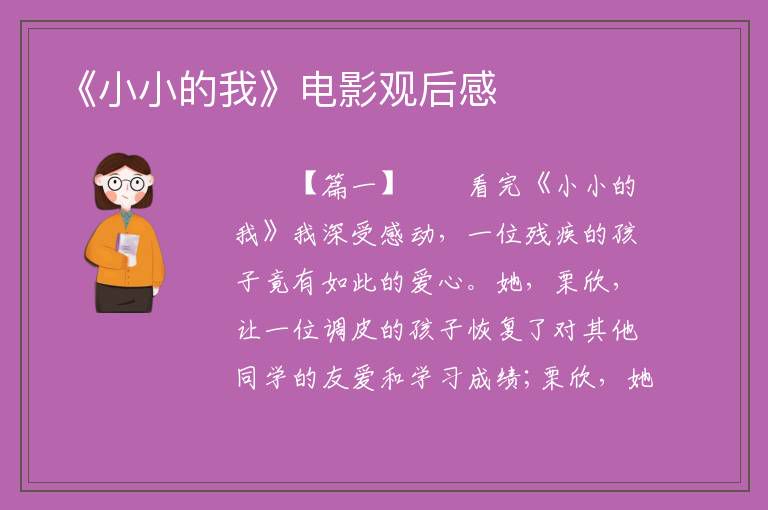 《小小的我》电影观后感

【篇一】　　看完《小小的我》我深受感动，一位残疾的孩子竟有如此的爱心。她，栗欣，让一位调皮的孩子恢复了对其他同学的友爱和学习成绩；栗欣，她